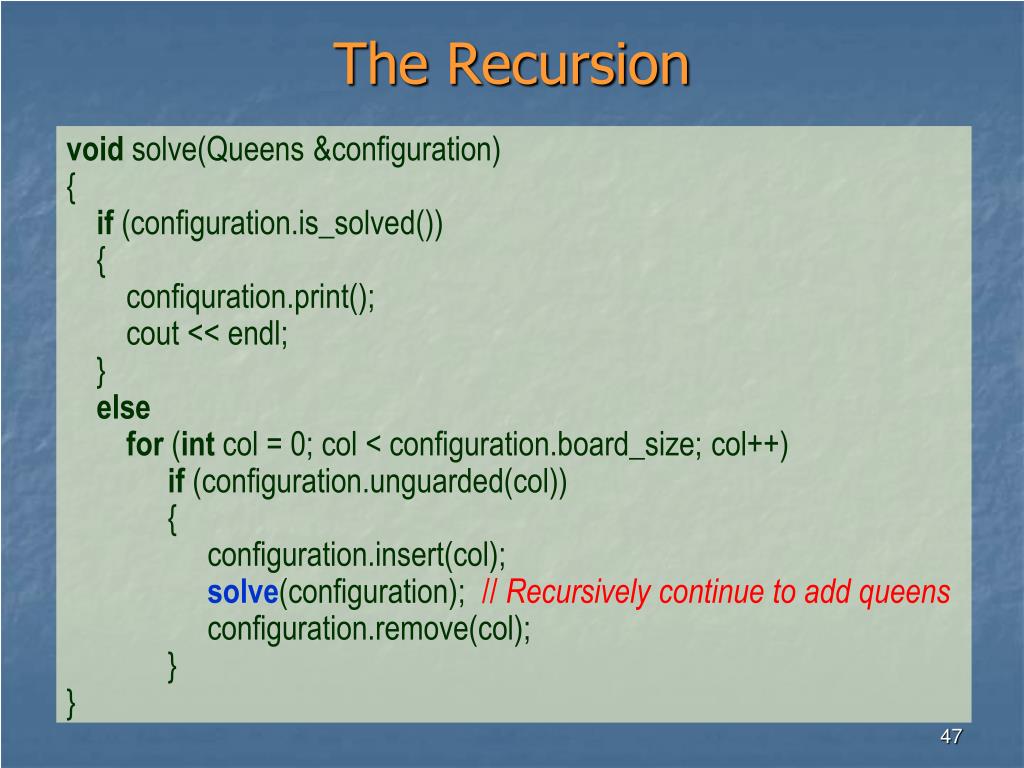 The Recursion

void solve(Queens &configuration)
{
  if (configuration.is_solved())
  {
    confiquration.print();
    cout << endl;
  }
  else
    for (int col = 0; col < configuration.board_size; col++)
      if (configuration.unguarded(col))
      {
        configuration.insert(col);
        solve(configuration); // Recursively continue to add queens
        configuration.remove(col);
      }
}

47